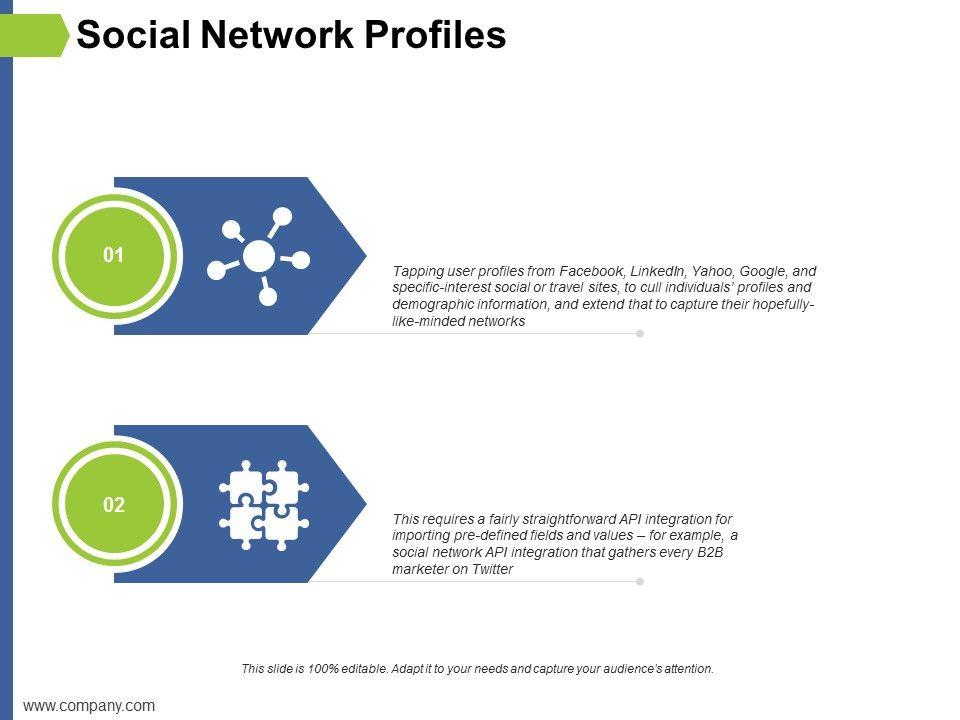 Social Network Profiles

01

Tapping user profiles from Facebook, LinkedIn, Yahoo, Google, and specific-interest social or travel sites, to cull individuals' profiles and demographic information, and extend that to capture their hopefully-like-minded networks

02

This requires a fairly straightforward API integration for importing pre-defined fields and values – for example, a social network API integration that gathers every B2B marketer on Twitter

This slide is 100% editable. Adapt it to your needs and capture your audience's attention.

www.company.com